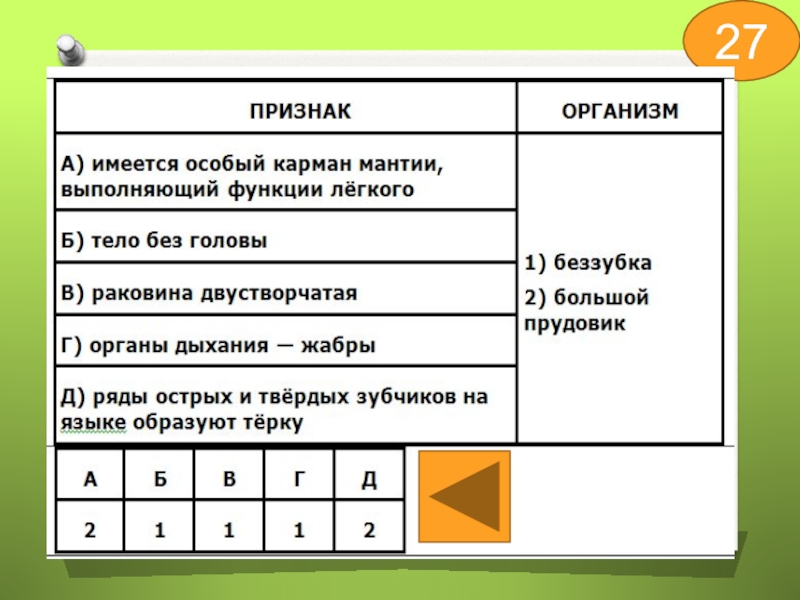 27

| ПРИЗНАК | ОРГАНИЗМ |
|---|---|
| А) имеется особый карман мантии, выполняющий функции лёгкого | 1) беззубка 2) большой прудовик |
| Б) тело без головы | |
| В) раковина двустворчатая | |
| Г) органы дыхания — жабры | |
| Д) ряды острых и твёрдых зубчиков на языке образуют тёрку | |

| А | Б | В | Г | Д |
|---|---|---|---|---|
| 2 | 1 | 1 | 1 | 2 |